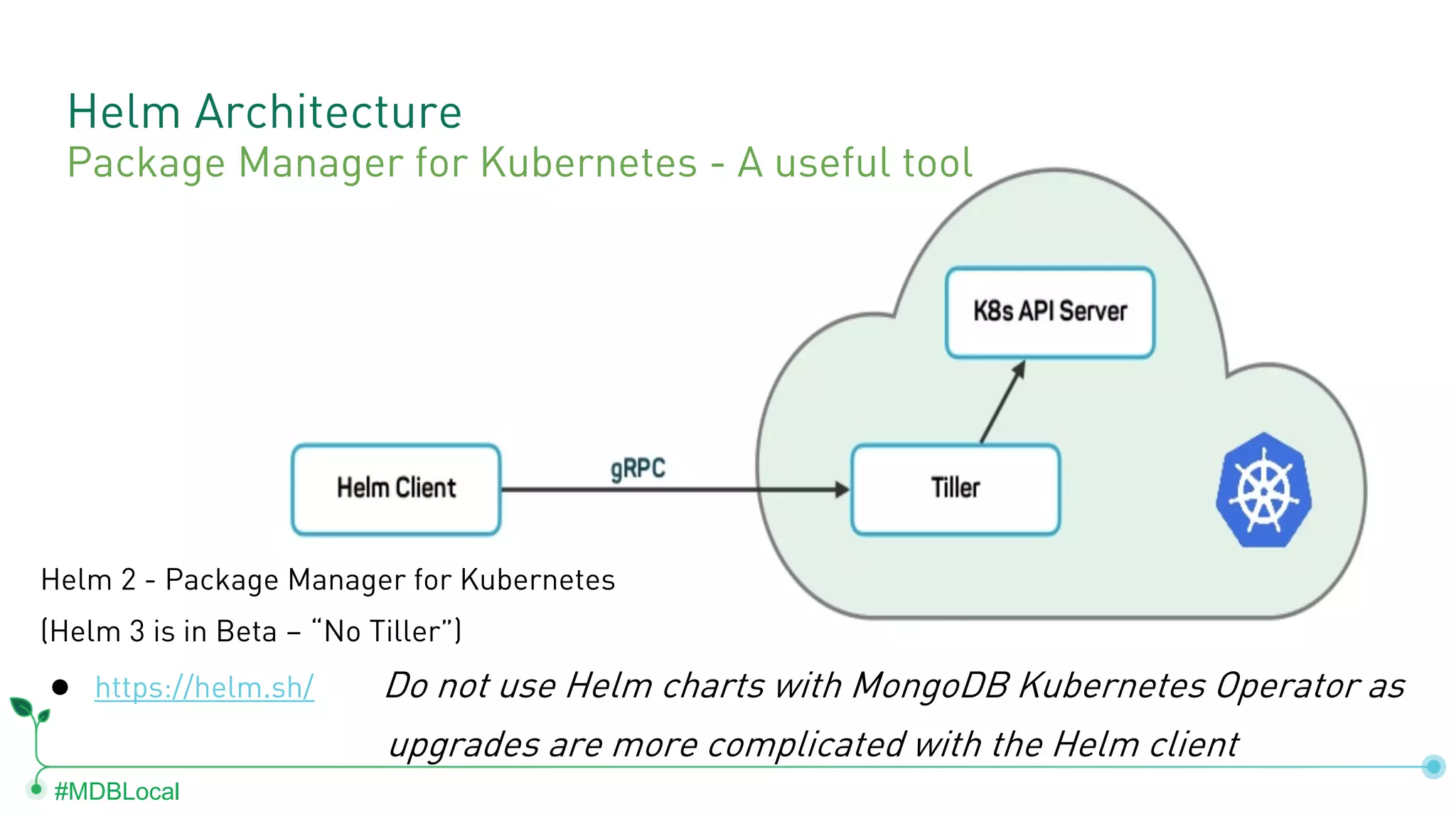 Helm Architecture
Package Manager for Kubernetes - A useful tool

K8s API Server

Helm Client

gRPC

Tiller

Helm 2 - Package Manager for Kubernetes

(Helm 3 is in Beta – “No Tiller”)

● https://helm.sh/

Do not use Helm charts with MongoDB Kubernetes Operator as upgrades are more complicated with the Helm client

#MDBLocal